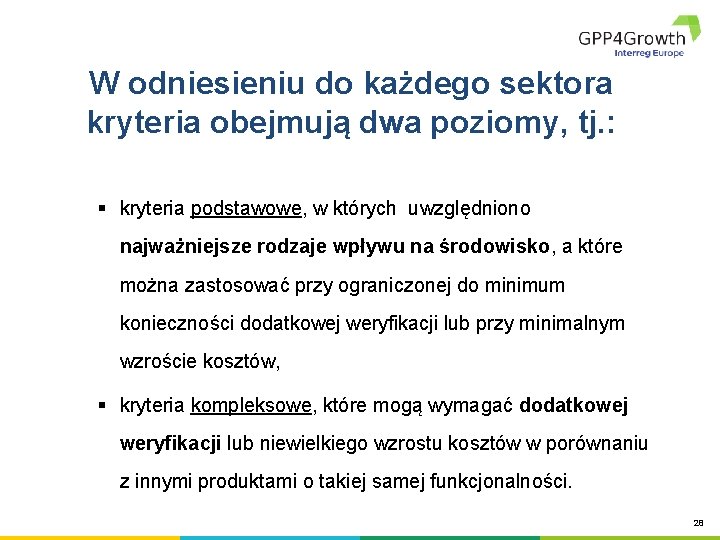 GPP4Growth
Interreg Europe

W odniesieniu do każdego sektora kryteria obejmują dwa poziomy, tj.:

▪ kryteria podstawowe, w których uwzględniono najważniejsze rodzaje wpływu na środowisko, a które można zastosować przy ograniczonej do minimum konieczności dodatkowej weryfikacji lub przy minimalnym wzroście kosztów,

▪ kryteria kompleksowe, które mogą wymagać dodatkowej weryfikacji lub niewielkiego wzrostu kosztów w porównaniu z innymi produktami o takiej samej funkcjonalności.

28